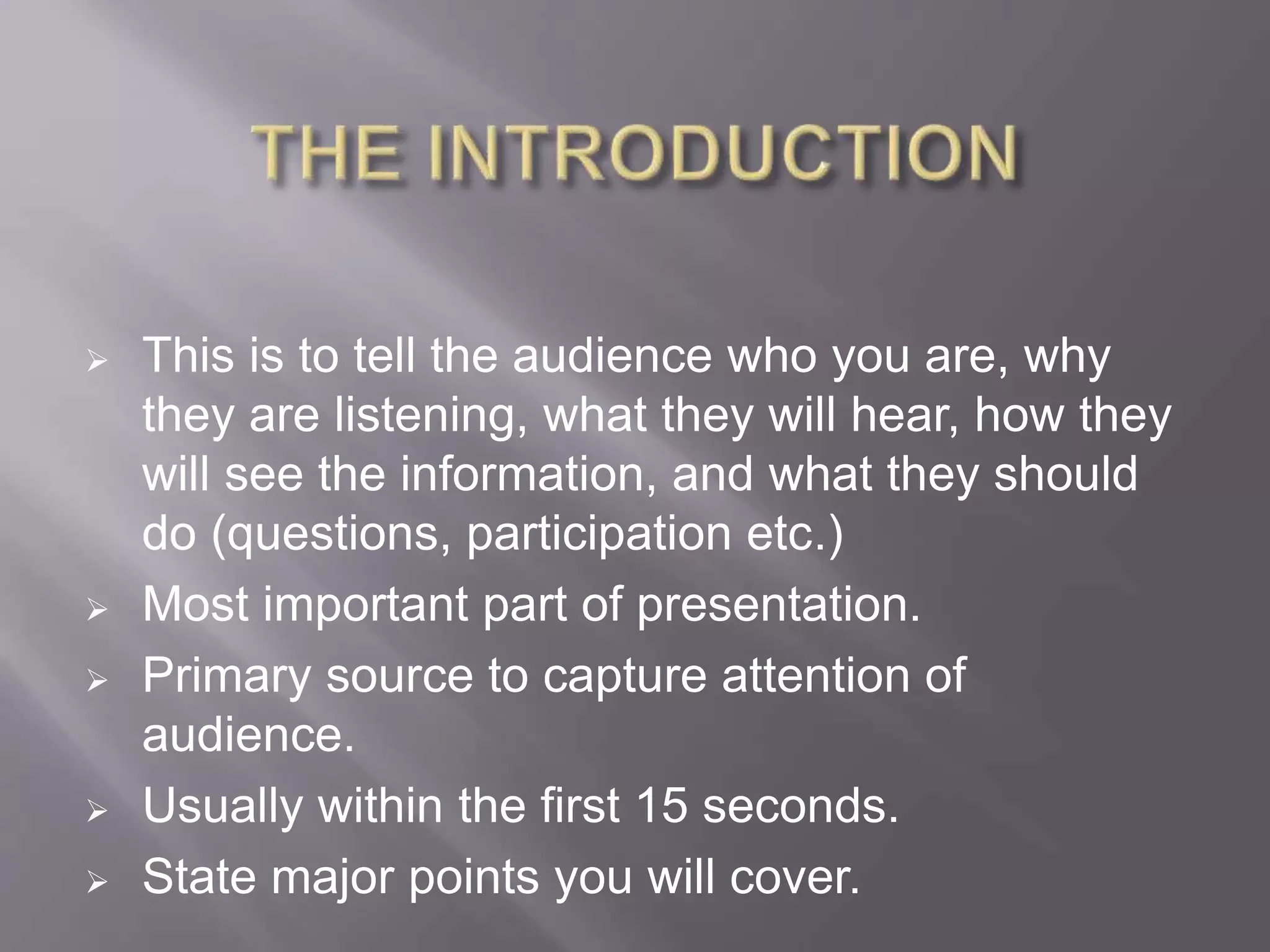 THE INTRODUCTION

➢ This is to tell the audience who you are, why they are listening, what they will hear, how they will see the information, and what they should do (questions, participation etc.)

➢ Most important part of presentation.

➢ Primary source to capture attention of audience.

➢ Usually within the first 15 seconds.

➢ State major points you will cover.